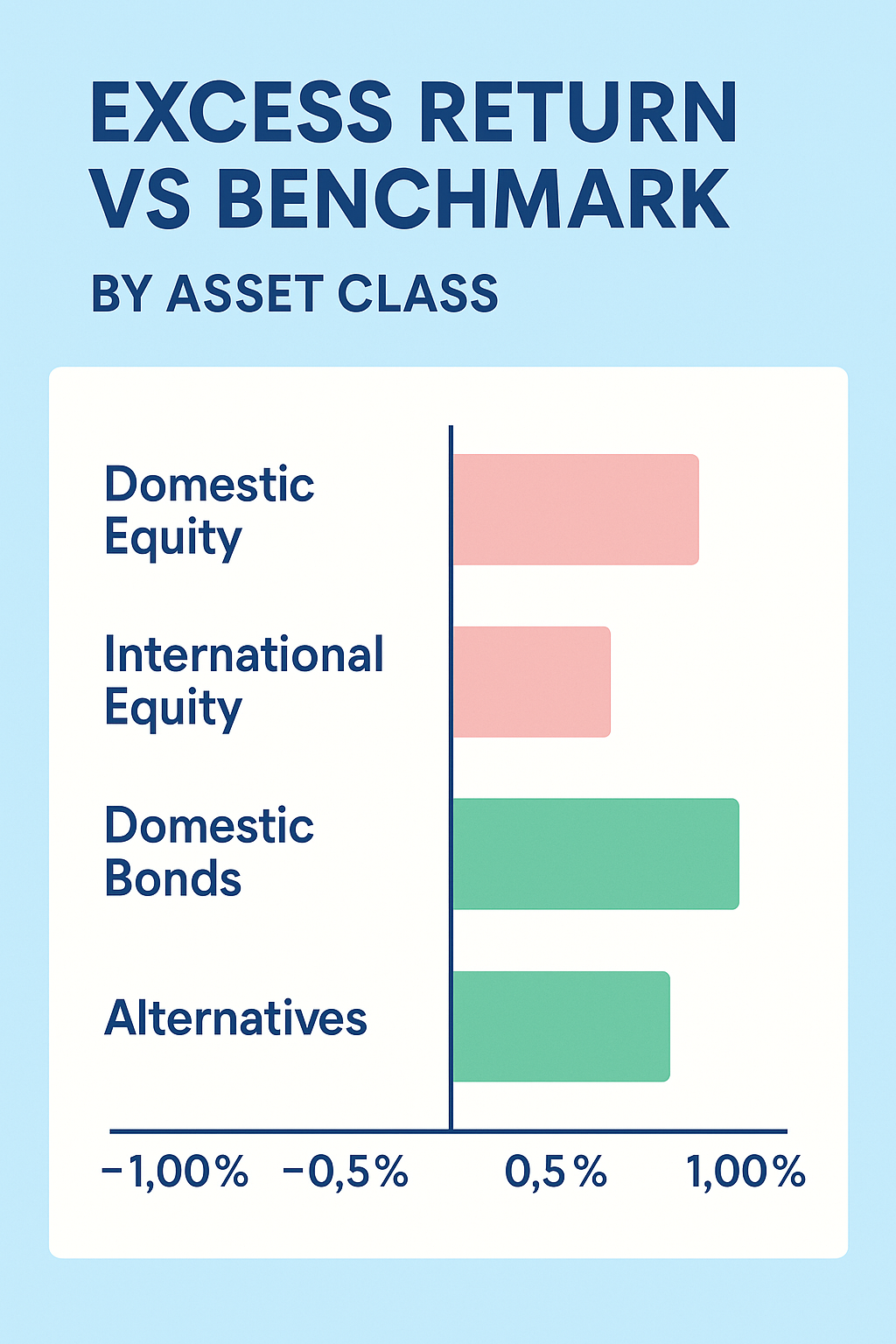 EXCESS RETURN VS BENCHMARK

BY ASSET CLASS

Domestic Equity

International Equity

Domestic Bonds

Alternatives

−1,00%
−0,5%
0,5%
1,00%